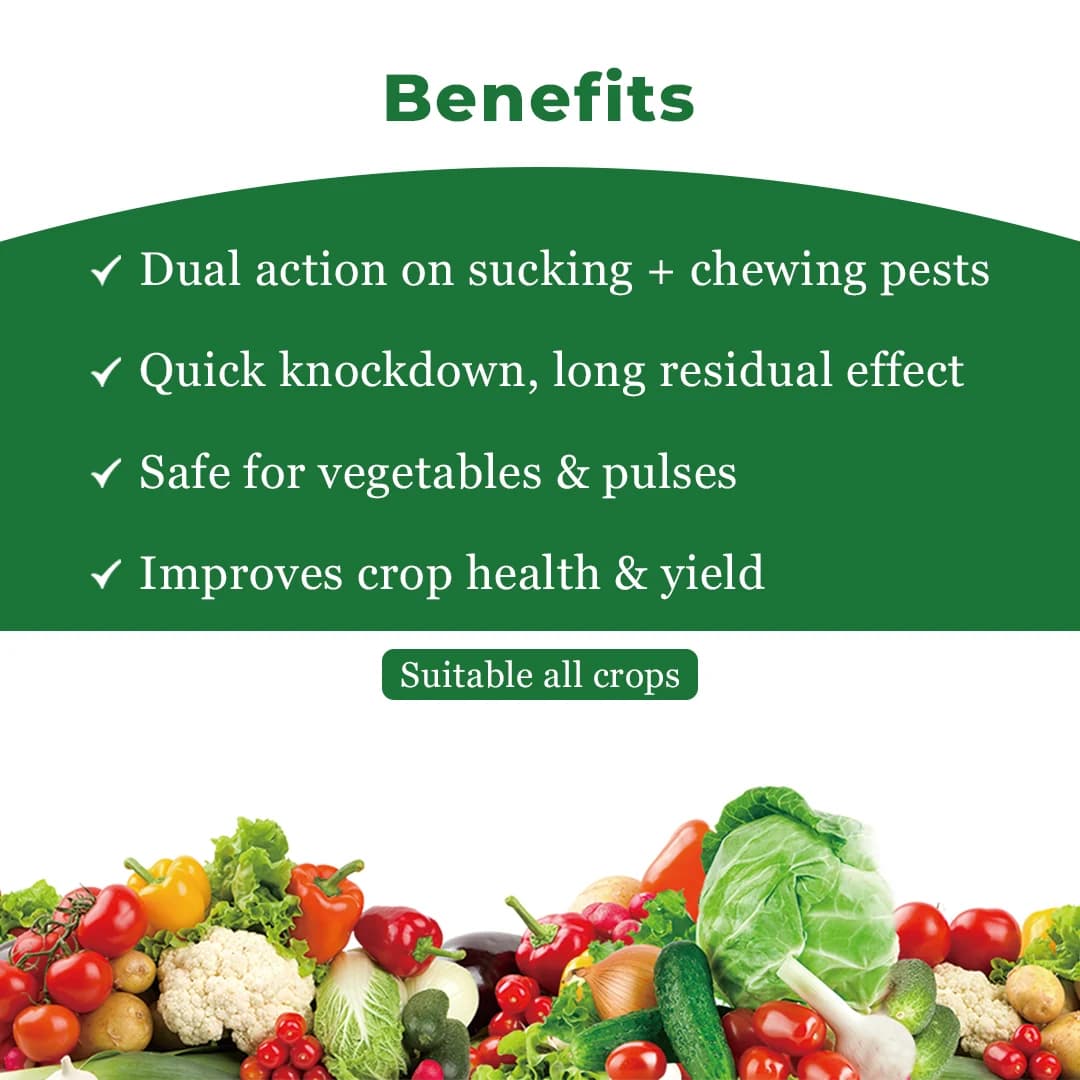 Benefits

✓ Dual action on sucking + chewing pests

✓ Quick knockdown, long residual effect

✓ Safe for vegetables & pulses

✓ Improves crop health & yield

Suitable all crops